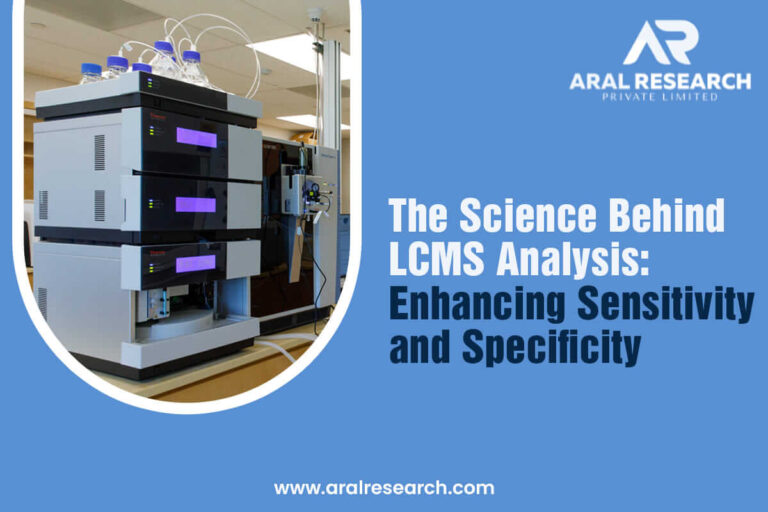 AR
ARAL RESEARCH
PRIVATE LIMITED

The Science Behind LCMS Analysis: Enhancing Sensitivity and Specificity

www.aralresearch.com